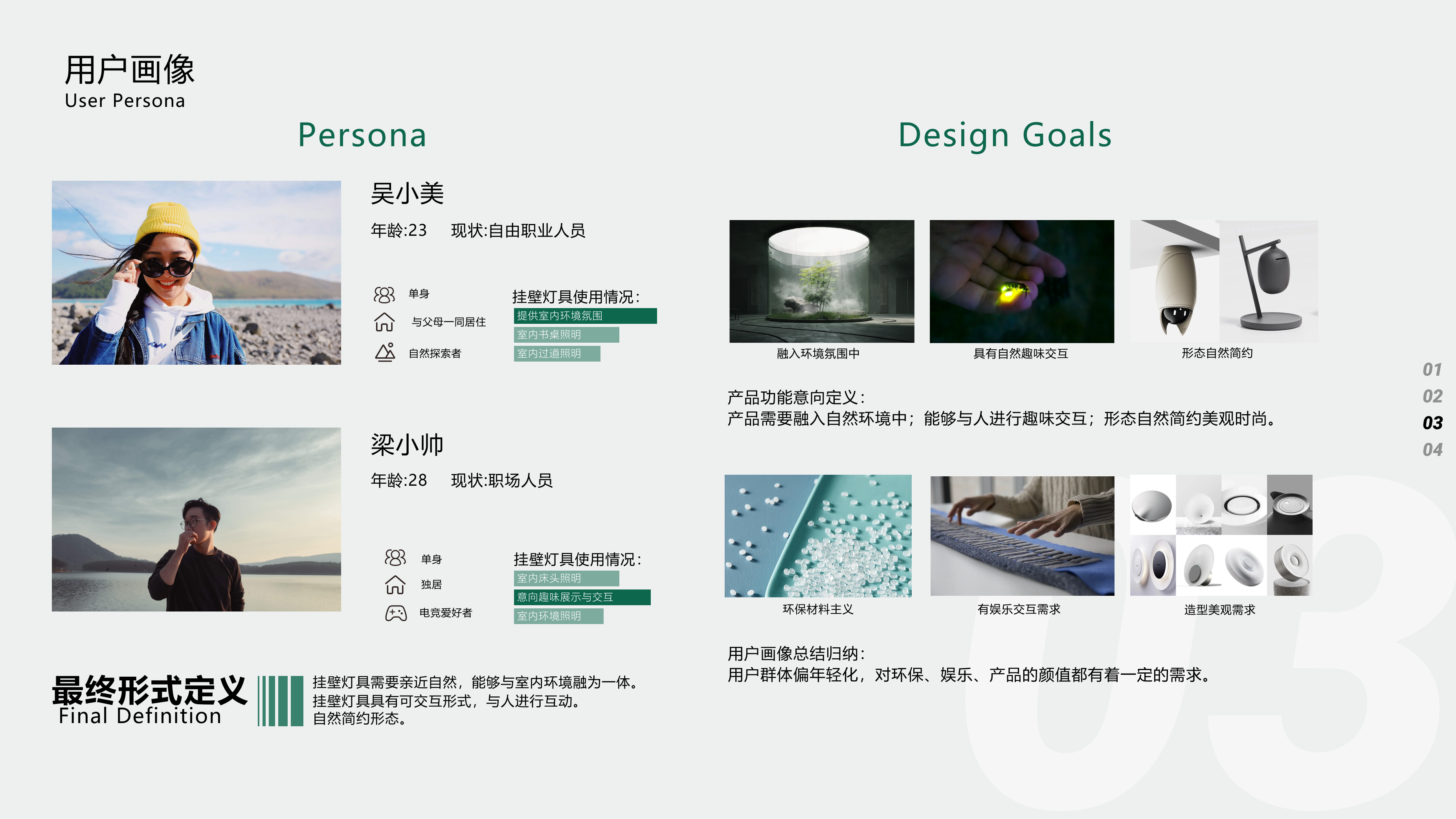 用户画像
User Persona

Persona

吴小美
年龄:23　现状:自由职业人员

单身
与父母一同居住
自然探索者

挂壁灯具使用情况:
提供室内环境氛围
室内书桌照明
室内过道照明

梁小帅
年龄:28　现状:职场人员

单身
独居
电竞爱好者

挂壁灯具使用情况:
室内床头照明
意向趣味展示与交互
室内环境照明

最终形式定义
Final Definition

挂壁灯具需要亲近自然，能够与室内环境融为一体。
挂壁灯具具有可交互形式，与人进行互动。
自然简约形态。

Design Goals

融入环境氛围中
具有自然趣味交互
形态自然简约

产品功能意向定义:
产品需要融入自然环境中；能够与人进行趣味交互；形态自然简约美观时尚。

环保材料主义
有娱乐交互需求
造型美观需求

用户画像总结归纳:
用户群体偏年轻化，对环保、娱乐、产品的颜值都有着一定的需求。

01
02
03
04

03